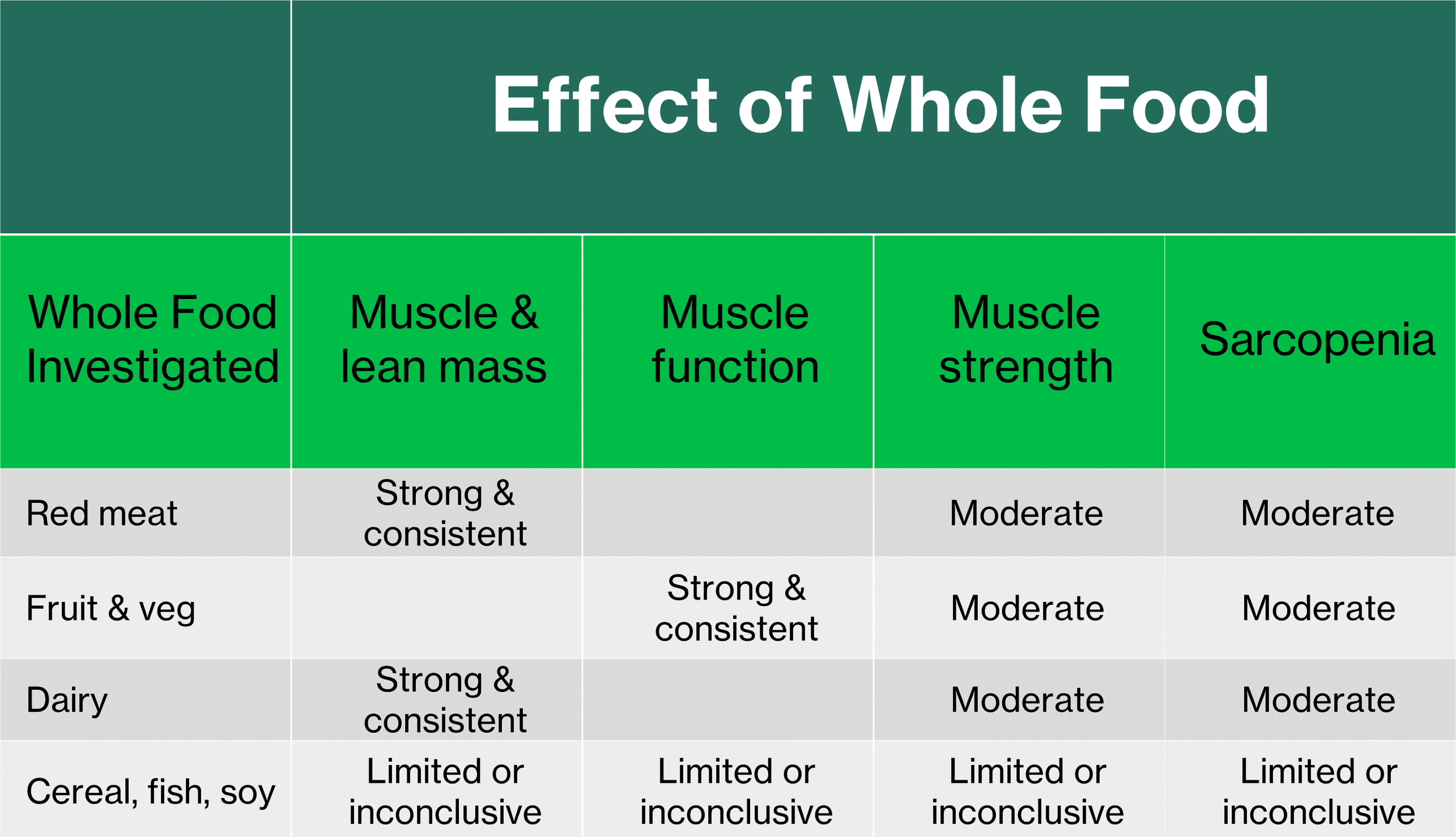 |  | Effect of Whole Food | | | |
|---|---|---|---|---|
| Whole Food Investigated | Muscle & lean mass | Muscle function | Muscle strength | Sarcopenia |
| Red meat | Strong & consistent |  | Moderate | Moderate |
| Fruit & veg |  | Strong & consistent | Moderate | Moderate |
| Dairy | Strong & consistent |  | Moderate | Moderate |
| Cereal, fish, soy | Limited or inconclusive | Limited or inconclusive | Limited or inconclusive | Limited or inconclusive |